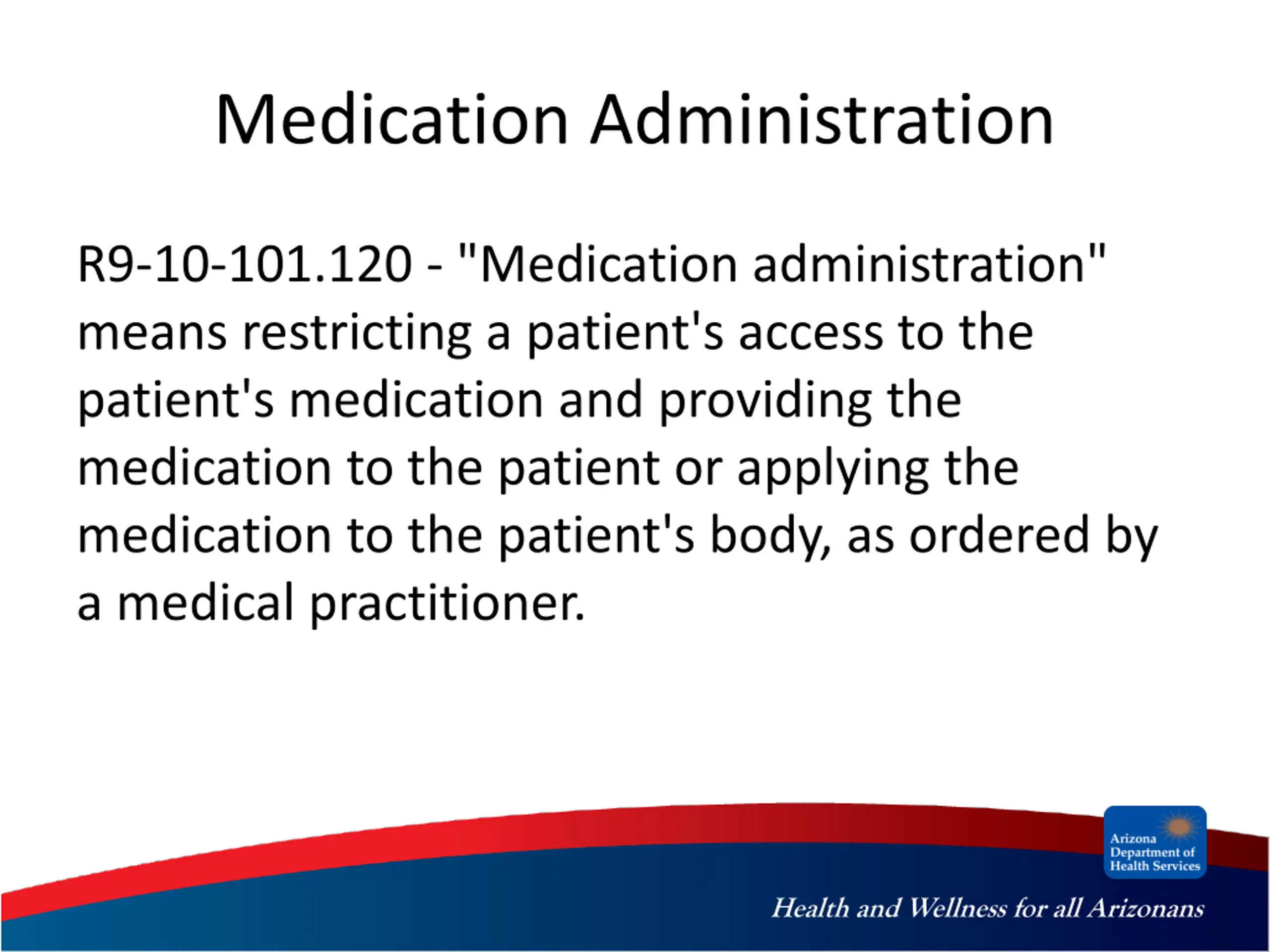 Medication Administration

R9-10-101.120 - "Medication administration" means restricting a patient's access to the patient's medication and providing the medication to the patient or applying the medication to the patient's body, as ordered by a medical practitioner.

Arizona Department of Health Services

Health and Wellness for all Arizonans